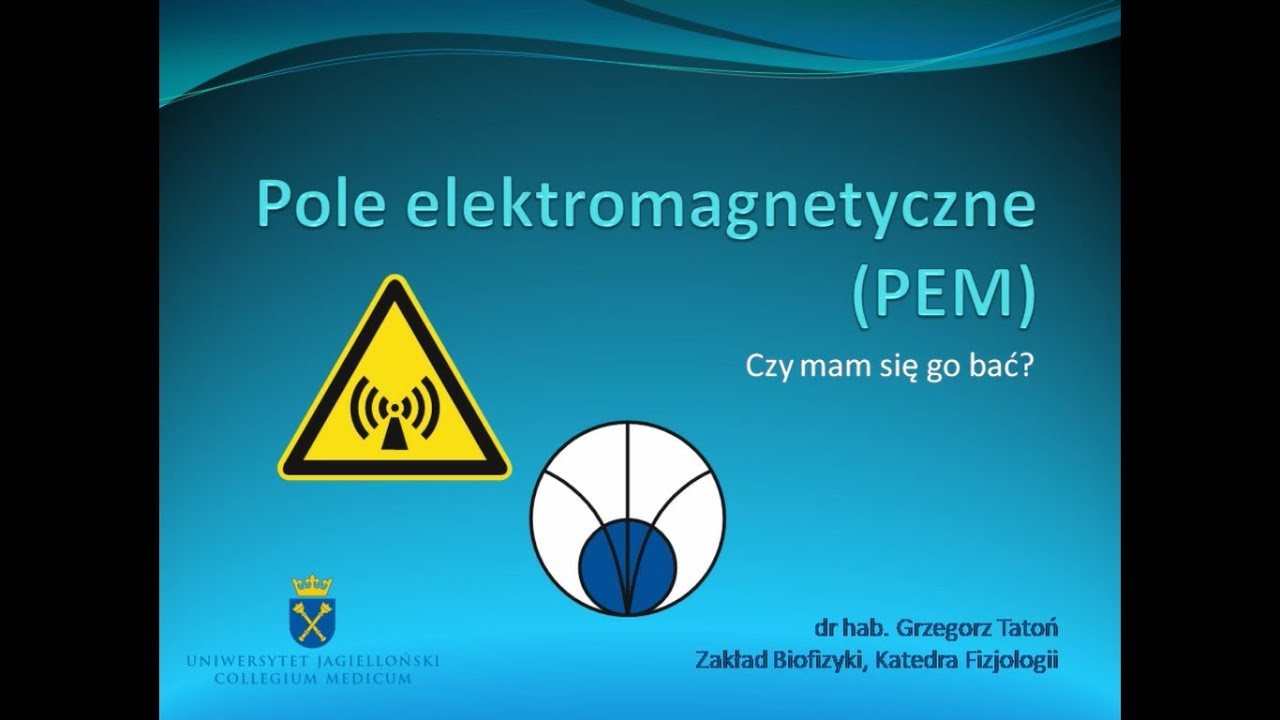 Pole elektromagnetyczne (PEM)

Czy mam się go bać?

UNIWERSYTET JAGIELLOŃSKI
COLLEGIUM MEDICUM

dr hab. Grzegorz Tatoń
Zakład Biofizyki, Katedra Fizjologii